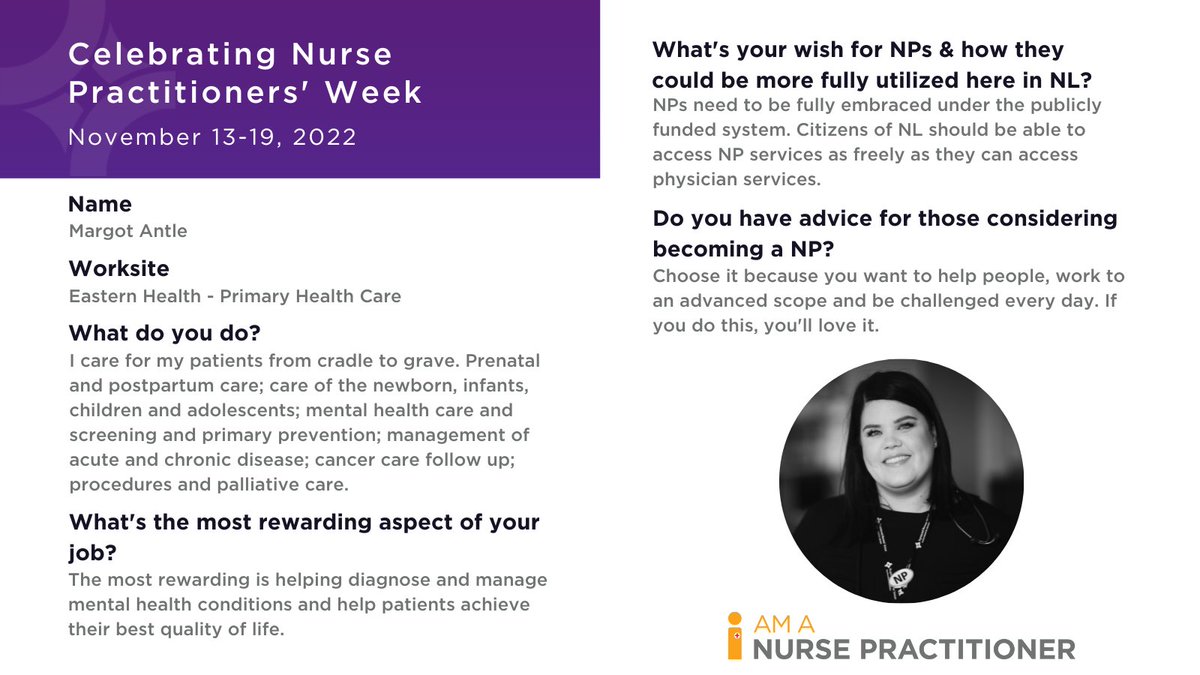 Celebrating Nurse Practitioners' Week

November 13-19, 2022

Name
Margot Antle

Worksite
Eastern Health - Primary Health Care

What do you do?
I care for my patients from cradle to grave. Prenatal and postpartum care; care of the newborn, infants, children and adolescents; mental health care and screening and primary prevention; management of acute and chronic disease; cancer care follow up; procedures and palliative care.

What's the most rewarding aspect of your job?
The most rewarding is helping diagnose and manage mental health conditions and help patients achieve their best quality of life.

What's your wish for NPs & how they could be more fully utilized here in NL?
NPs need to be fully embraced under the publicly funded system. Citizens of NL should be able to access NP services as freely as they can access physician services.

Do you have advice for those considering becoming a NP?
Choose it because you want to help people, work to an advanced scope and be challenged every day. If you do this, you'll love it.

NP

I AM A
NURSE PRACTITIONER